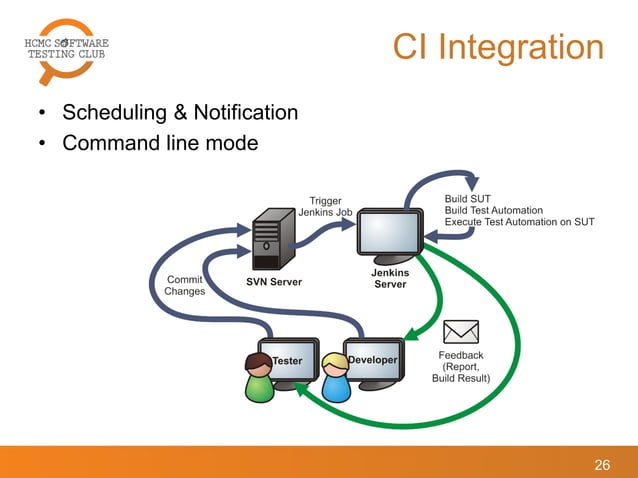 HCMC SOFTWARE TESTING CLUB

CI Integration

• Scheduling & Notification
• Command line mode

Trigger Jenkins Job

Build SUT
Build Test Automation
Execute Test Automation on SUT

Commit Changes

SVN Server

Jenkins Server

Tester

Developer

Feedback (Report, Build Result)

26